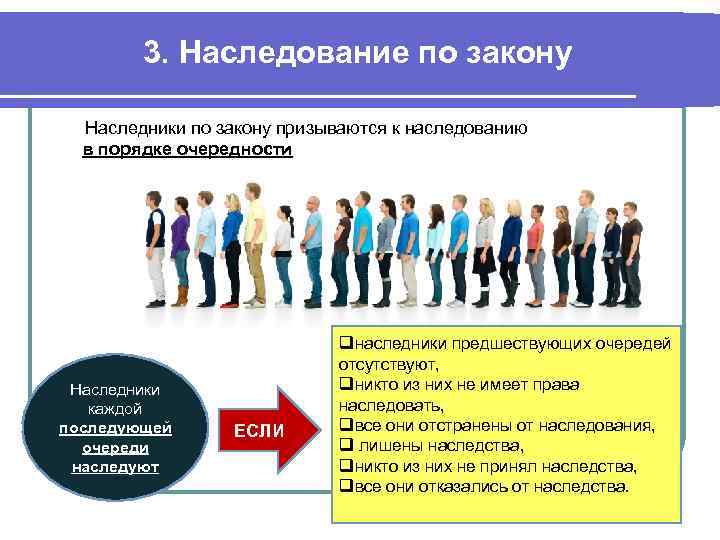 3. Наследование по закону

Наследники по закону призываются к наследованию в порядке очередности

Наследники каждой последующей очереди наследуют

ЕСЛИ

❑наследники предшествующих очередей отсутствуют,
❑никто из них не имеет права наследовать,
❑все они отстранены от наследования,
❑ лишены наследства,
❑никто из них не принял наследства,
❑все они отказались от наследства.